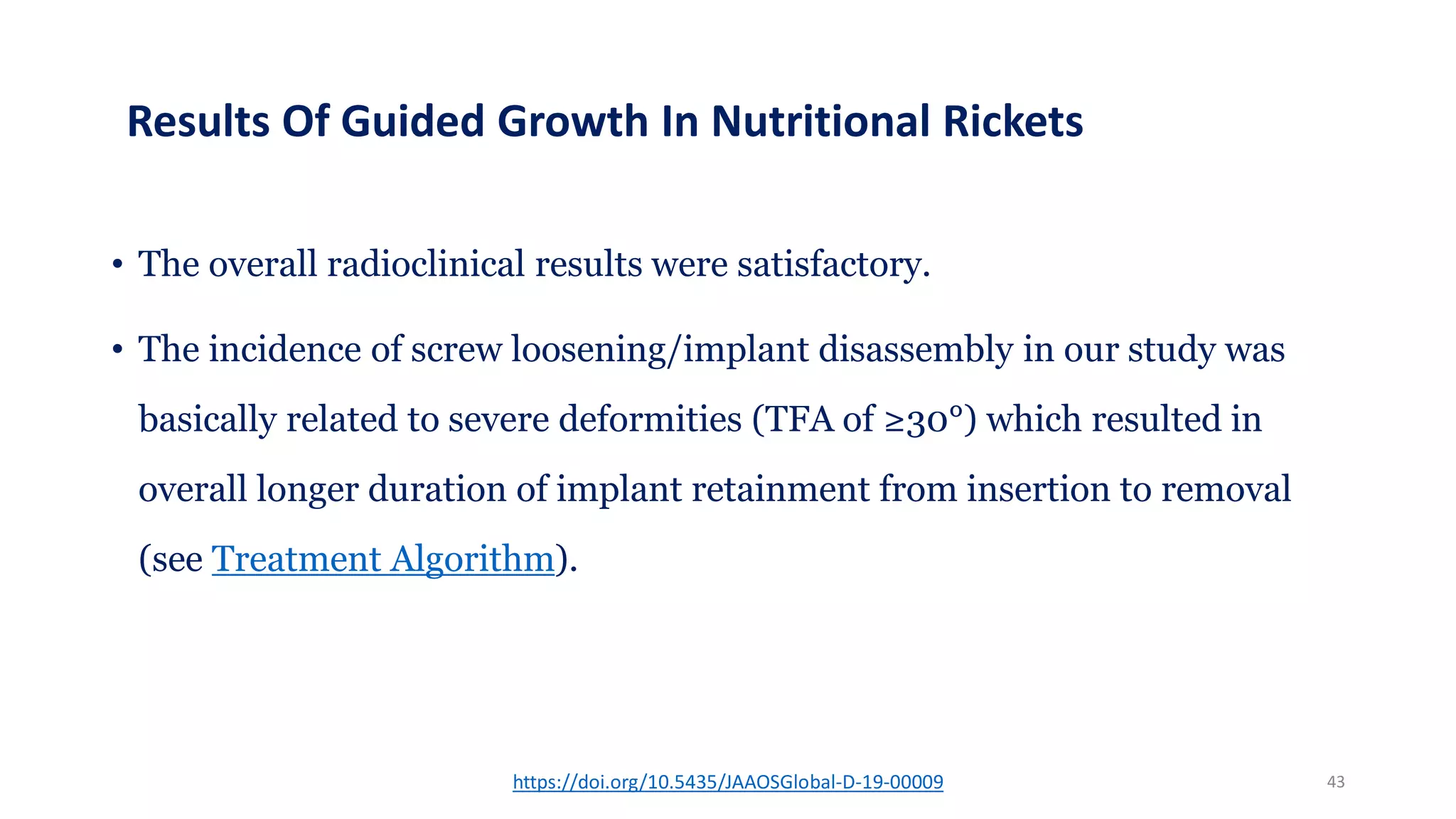 Results Of Guided Growth In Nutritional Rickets

• The overall radioclinical results were satisfactory.

• The incidence of screw loosening/implant disassembly in our study was basically related to severe deformities (TFA of ≥30°) which resulted in overall longer duration of implant retainment from insertion to removal (see Treatment Algorithm).

https://doi.org/10.5435/JAAOSGlobal-D-19-00009

43